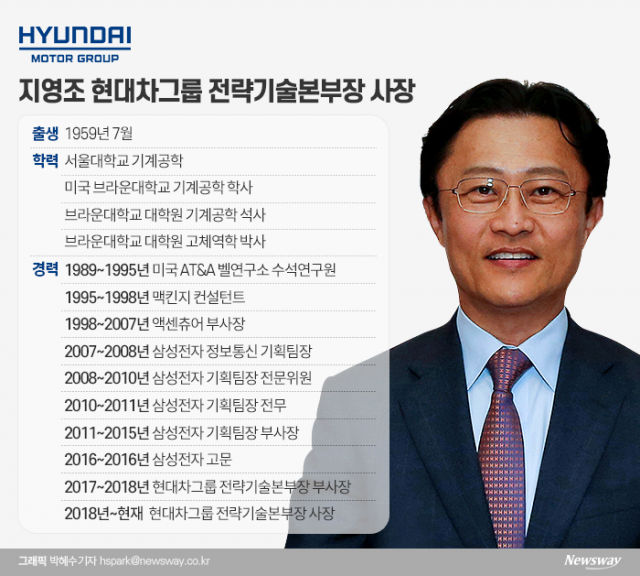 HYUNDAI
MOTOR GROUP

지영조 현대차그룹 전략기술본부장 사장

출생 1959년 7월

학력 서울대학교 기계공학
미국 브라운대학교 기계공학 학사
브라운대학교 대학원 기계공학 석사
브라운대학교 대학원 고체역학 박사

경력 1989~1995년 미국 AT&A 벨연구소 수석연구원
1995~1998년 맥킨지 컨설턴트
1998~2007년 액센츄어 부사장
2007~2008년 삼성전자 정보통신 기획팀장
2008~2010년 삼성전자 기획팀장 전문위원
2010~2011년 삼성전자 기획팀장 전무
2011~2015년 삼성전자 기획팀장 부사장
2016~2016년 삼성전자 고문
2017~2018년 현대차그룹 전략기술본부장 부사장
2018년~현재 현대차그룹 전략기술본부장 사장

그래픽 박혜수 기자 hspark@newsway.co.kr

Newsway